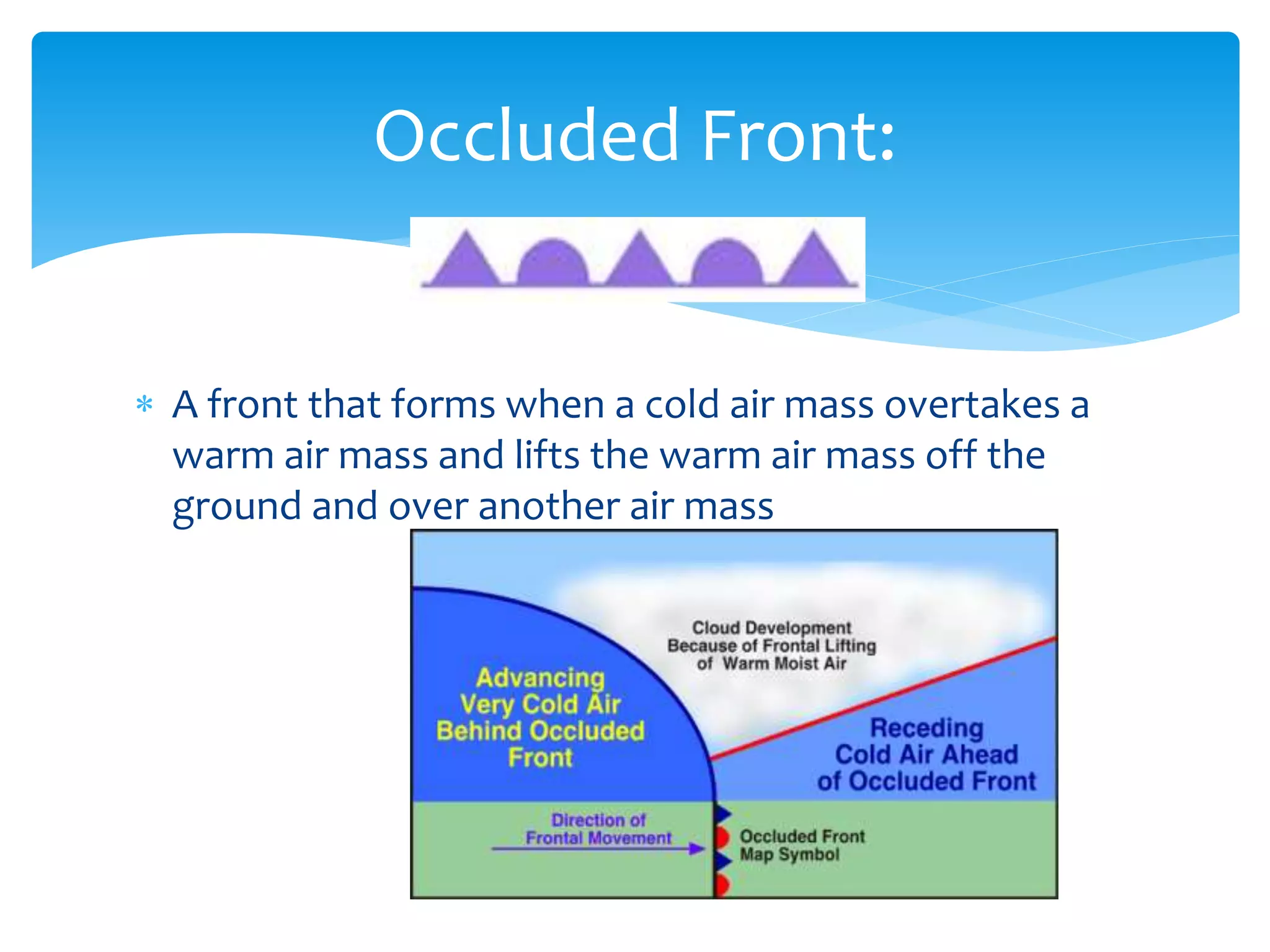 Occluded Front:

* A front that forms when a cold air mass overtakes a warm air mass and lifts the warm air mass off the ground and over another air mass

Cloud Development Because of Frontal Lifting of Warm Moist Air

Advancing Very Cold Air Behind Occluded Front

Receding Cold Air Ahead of Occluded Front

Direction of Frontal Movement

Occluded Front Map Symbol